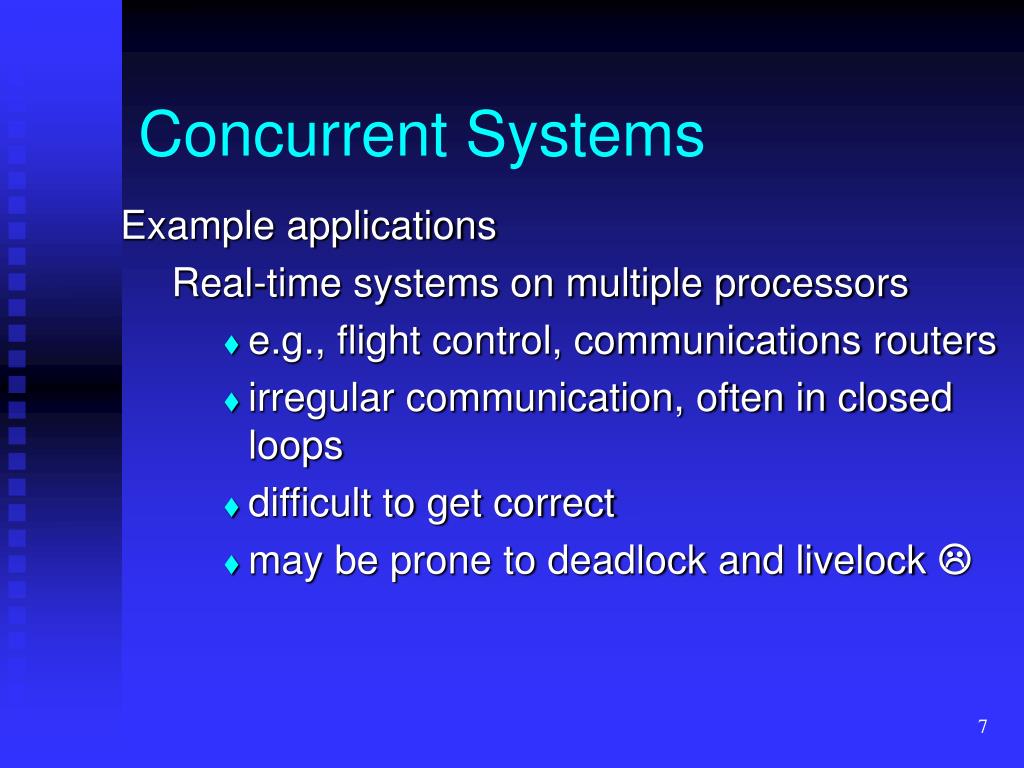 Concurrent Systems

Example applications

Real-time systems on multiple processors

♦ e.g., flight control, communications routers

♦ irregular communication, often in closed loops

♦ difficult to get correct

♦ may be prone to deadlock and livelock ☹

7